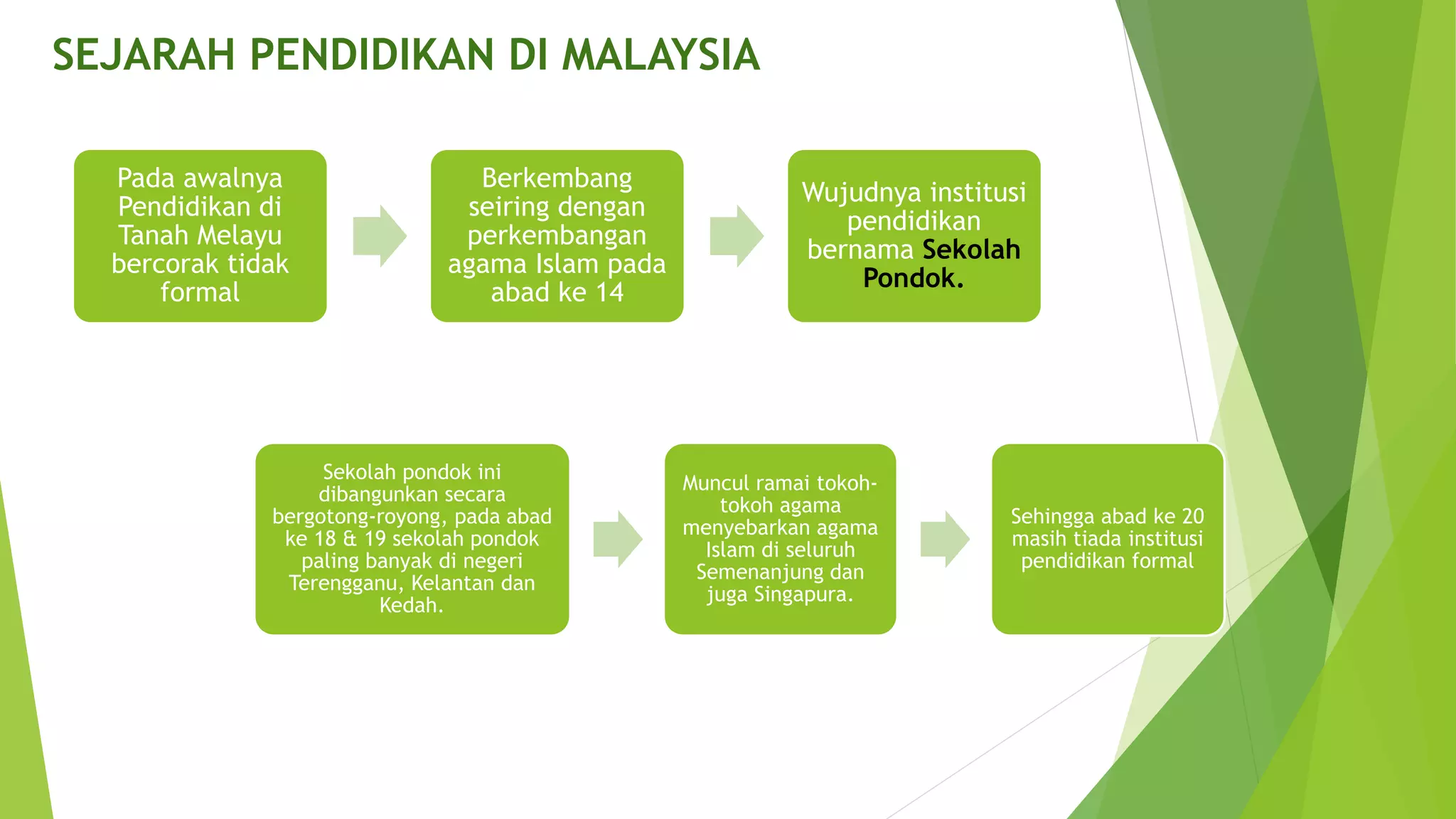 SEJARAH PENDIDIKAN DI MALAYSIA

Pada awalnya Pendidikan di Tanah Melayu bercorak tidak formal

Berkembang seiring dengan perkembangan agama Islam pada abad ke 14

Wujudnya institusi pendidikan bernama Sekolah Pondok.

Sekolah pondok ini dibangunkan secara bergotong-royong, pada abad ke 18 & 19 sekolah pondok paling banyak di negeri Terengganu, Kelantan dan Kedah.

Muncul ramai tokoh-tokoh agama menyebarkan agama Islam di seluruh Semenanjung dan juga Singapura.

Sehingga abad ke 20 masih tiada institusi pendidikan formal